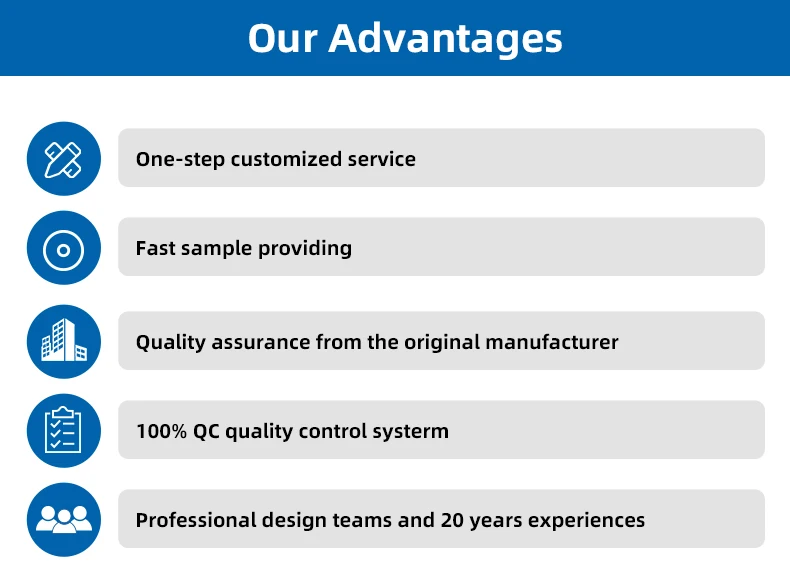 Our Advantages

One-step customized service

Fast sample providing

Quality assurance from the original manufacturer

100% QC quality control systerm

Professional design teams and 20 years experiences